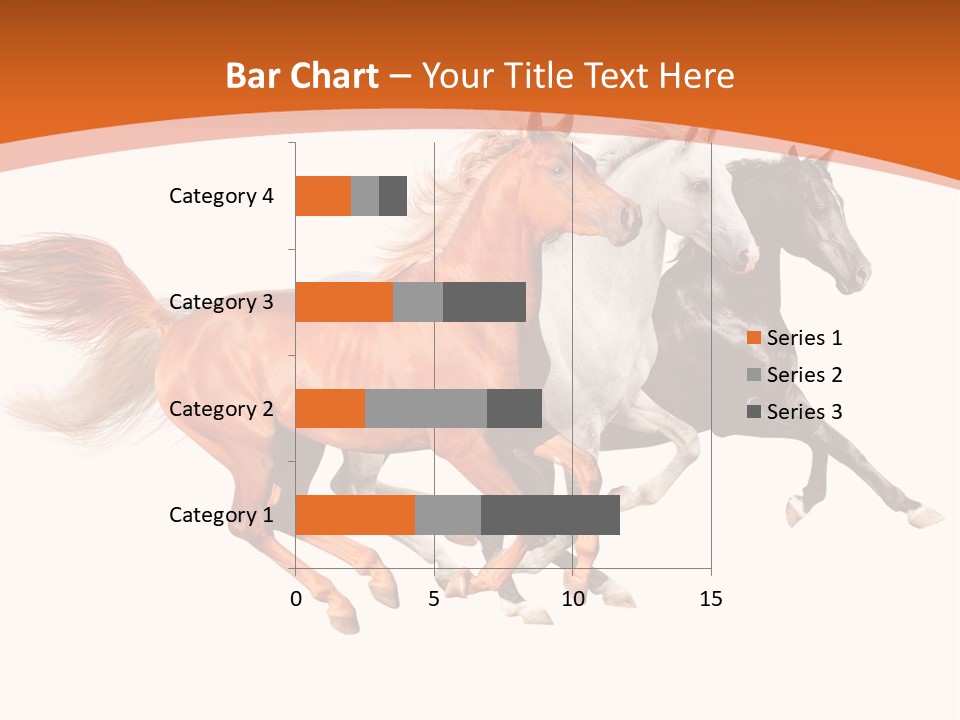 Bar Chart – Your Title Text Here

Category 4
Category 3
Category 2
Category 1

0
5
10
15

Series 1
Series 2
Series 3